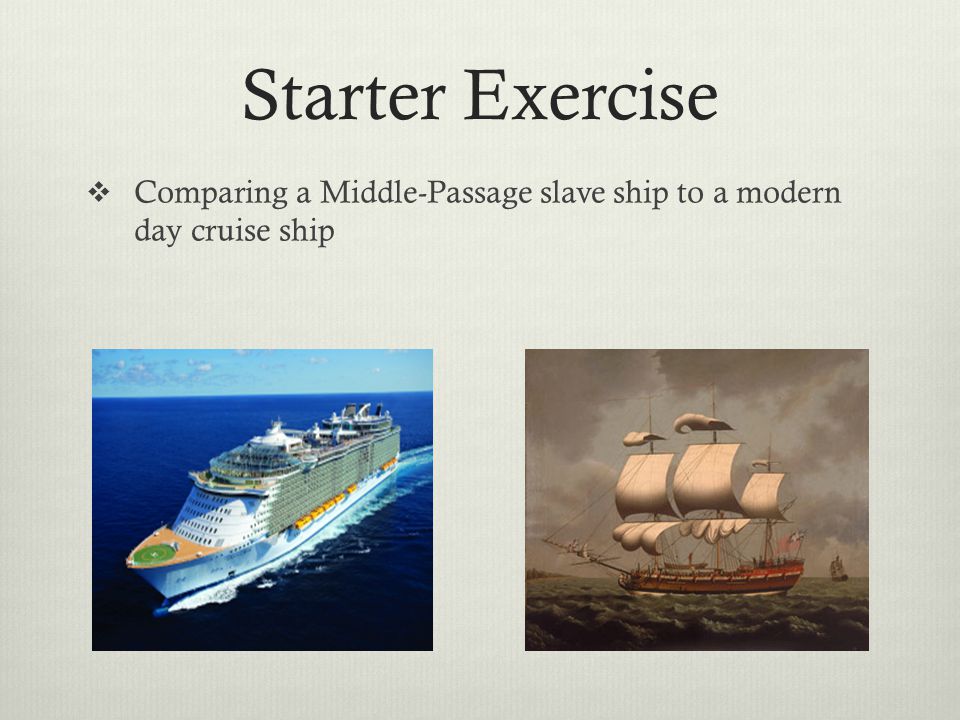 Starter Exercise

❖ Comparing a Middle-Passage slave ship to a modern day cruise ship